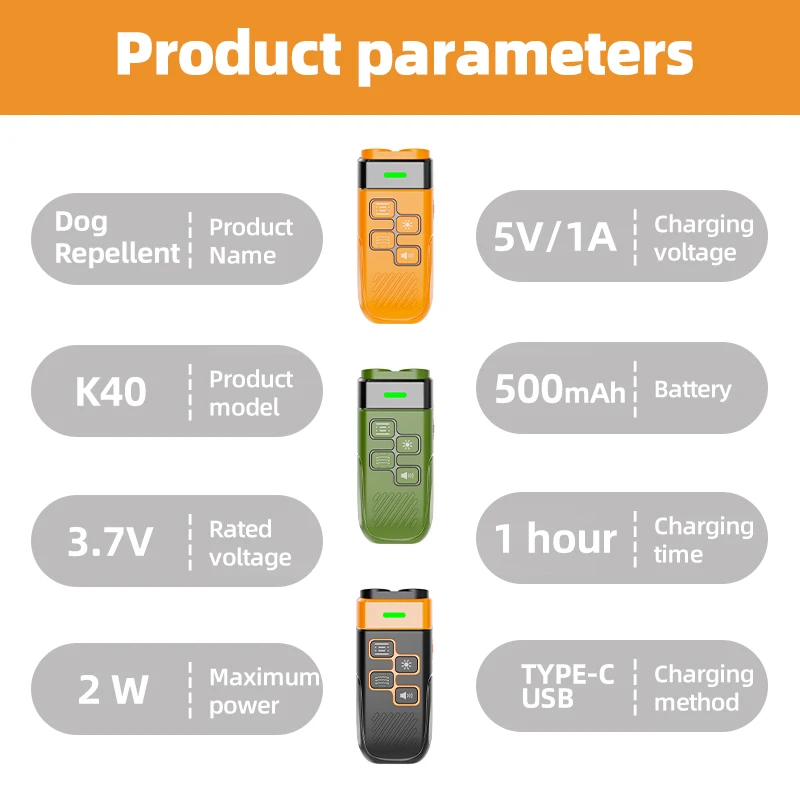 Product parameters

Dog Repellent | Product Name

K40 | Product model

3.7V | Rated voltage

2 W | Maximum power

5V/1A | Charging voltage

500mAh | Battery

1 hour | Charging time

TYPE-C USB | Charging method